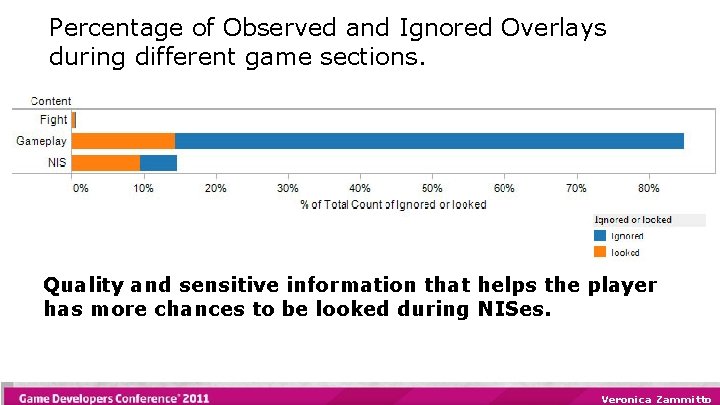 Percentage of Observed and Ignored Overlays during different game sections.

Content

Fight

Gameplay

NIS

0% 10% 20% 30% 40% 50% 60% 70% 80%

% of Total Count of Ignored or looked

Ignored or looked

Ignored

looked

Quality and sensitive information that helps the player has more chances to be looked during NISes.

Game Developers Conference® 2011

Veronica Zammitto